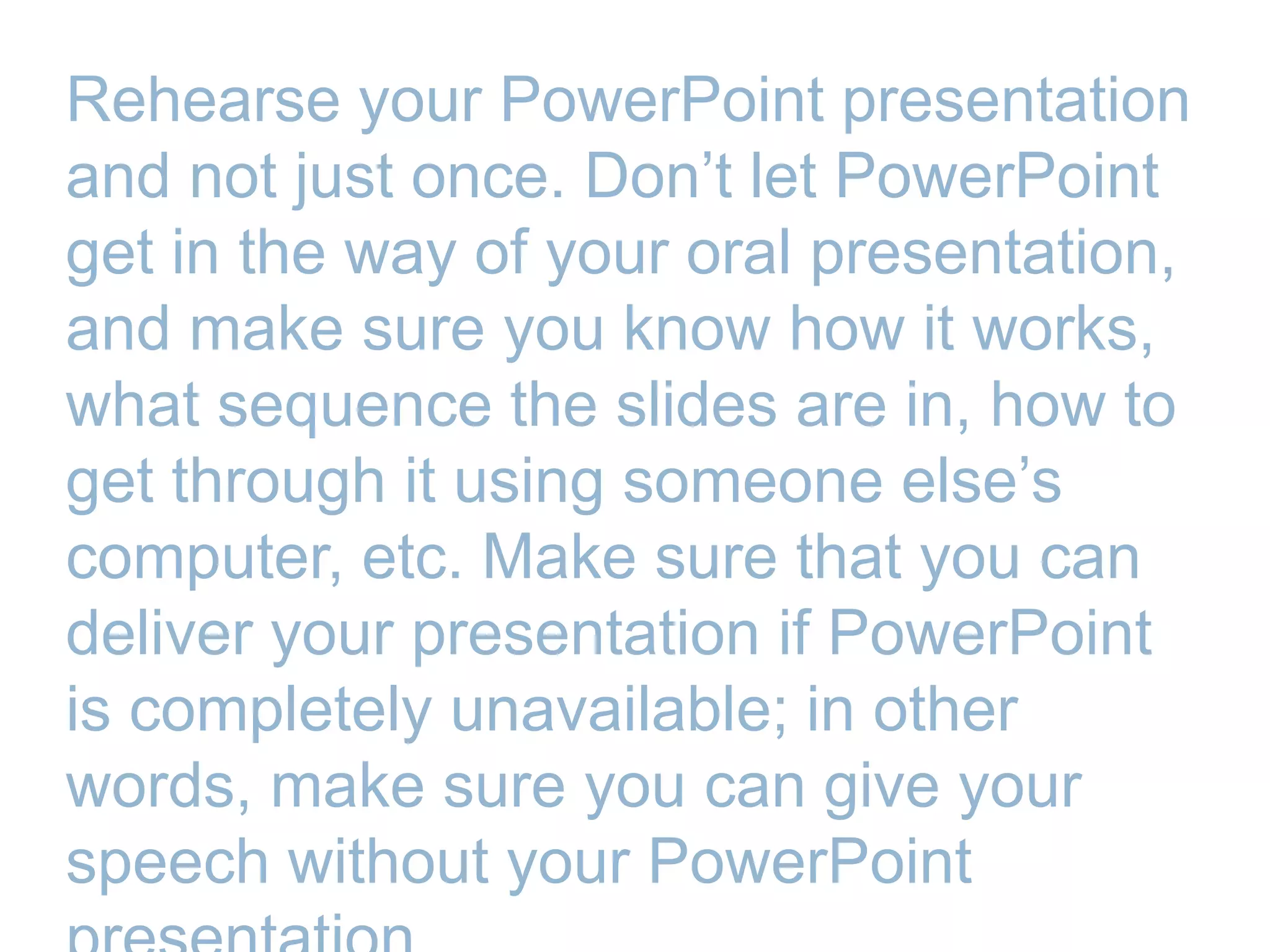 Rehearse your PowerPoint presentation and not just once. Don’t let PowerPoint get in the way of your oral presentation, and make sure you know how it works, what sequence the slides are in, how to get through it using someone else’s computer, etc. Make sure that you can deliver your presentation if PowerPoint is completely unavailable; in other words, make sure you can give your speech without your PowerPoint presentation